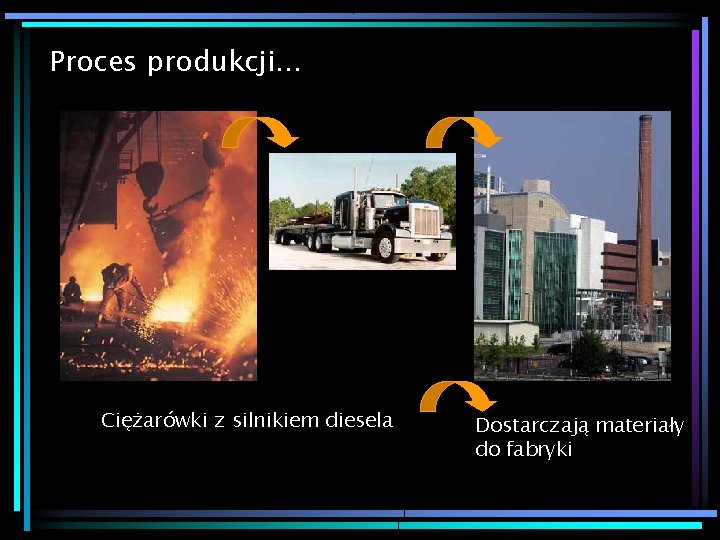 Proces produkcji...

Ciężarówki z silnikiem diesela

Dostarczają materiały do fabryki